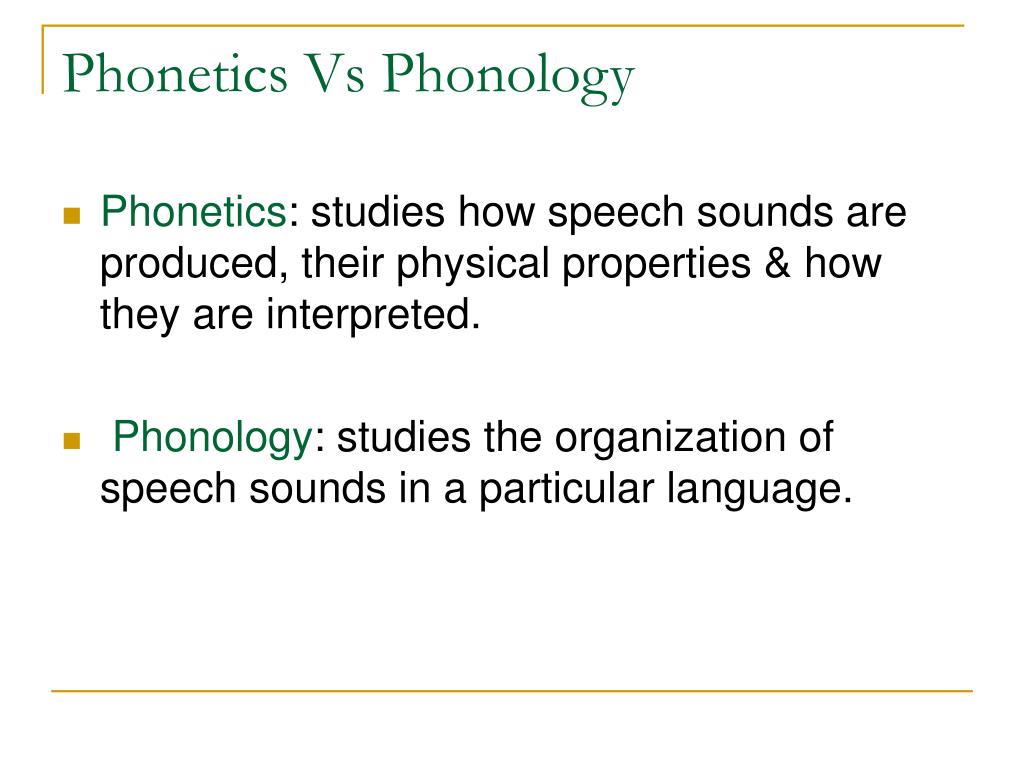 Phonetics Vs Phonology

Phonetics: studies how speech sounds are produced, their physical properties & how they are interpreted.

Phonology: studies the organization of speech sounds in a particular language.